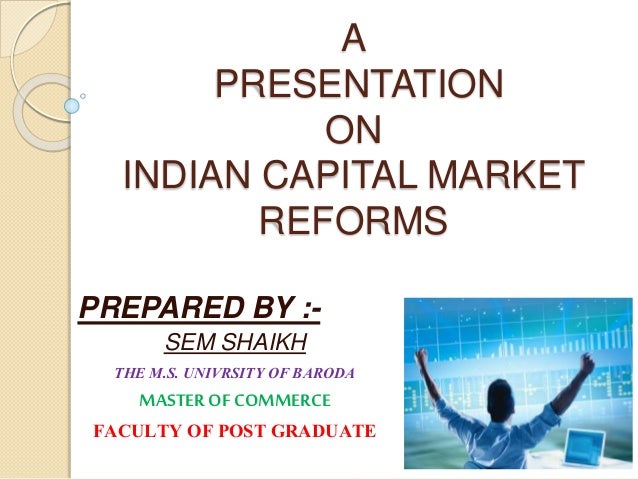 A
PRESENTATION
ON
INDIAN CAPITAL MARKET
REFORMS

PREPARED BY :-
SEM SHAIKH
THE M.S. UNIVRSITY OF BARODA
MASTER OF COMMERCE
FACULTY OF POST GRADUATE